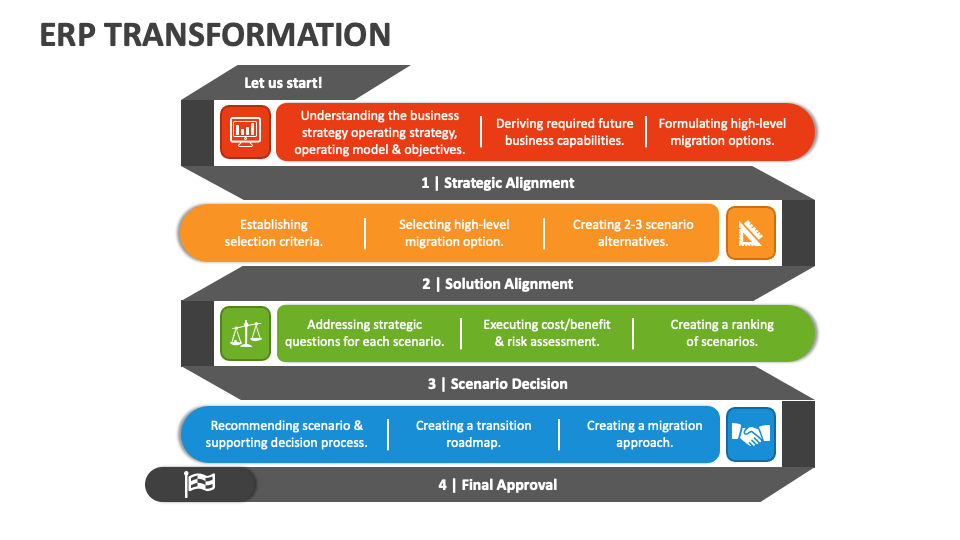 ERP TRANSFORMATION

Let us start!

Understanding the business strategy operating strategy, operating model & objectives.

Deriving required future business capabilities.

Formulating high-level migration options.

1 | Strategic Alignment

Establishing selection criteria.

Selecting high-level migration option.

Creating 2-3 scenario alternatives.

2 | Solution Alignment

Addressing strategic questions for each scenario.

Executing cost/benefit & risk assessment.

Creating a ranking of scenarios.

3 | Scenario Decision

Recommending scenario & supporting decision process.

Creating a transition roadmap.

Creating a migration approach.

4 | Final Approval